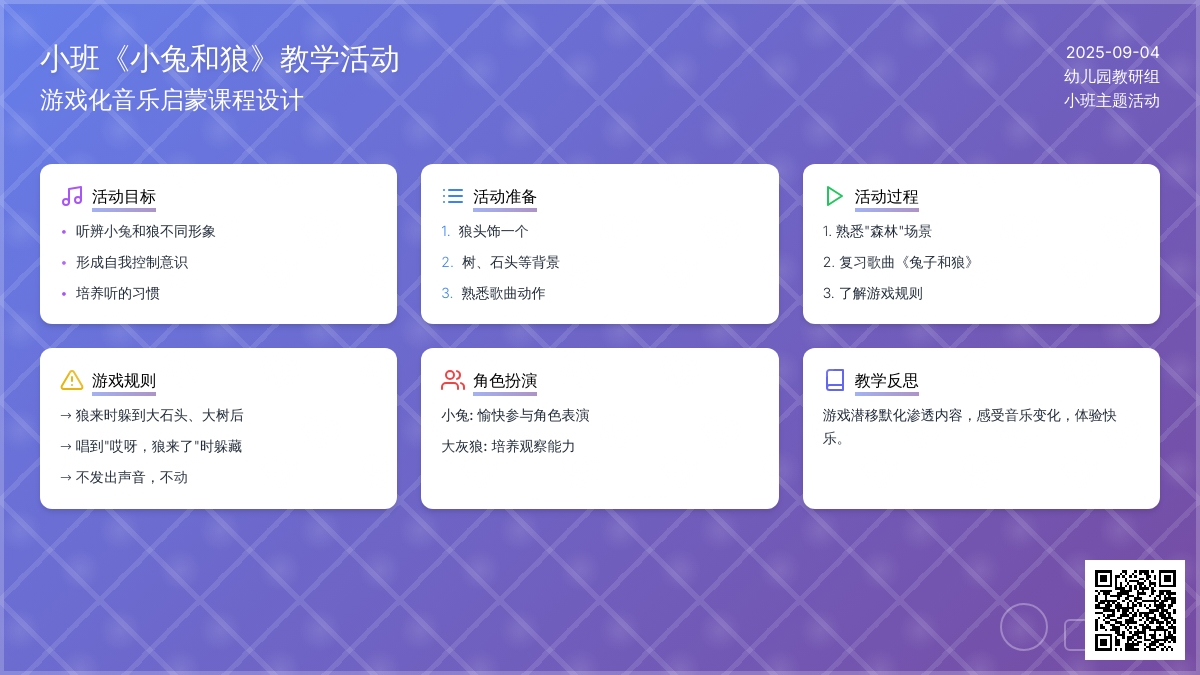 小班《小兔和狼》教学活动
游戏化音乐启蒙课程设计

2025-09-04
幼儿园教研组
小班主题活动

活动目标
• 听辨小兔和狼不同形象
• 形成自我控制意识
• 培养听的习惯

活动准备
1. 狼头饰一个
2. 树、石头等背景
3. 熟悉歌曲动作

活动过程
1. 熟悉"森林"场景
2. 复习歌曲《兔子和狼》
3. 了解游戏规则

游戏规则
→ 狼来时躲到大石头、大树后
→ 唱到"哎呀，狼来了"时躲藏
→ 不发出声音，不动

角色扮演
小兔: 愉快参与角色表演
大灰狼: 培养观察能力

教学反思
游戏潜移默化渗透内容，感受音乐变化，体验快乐。